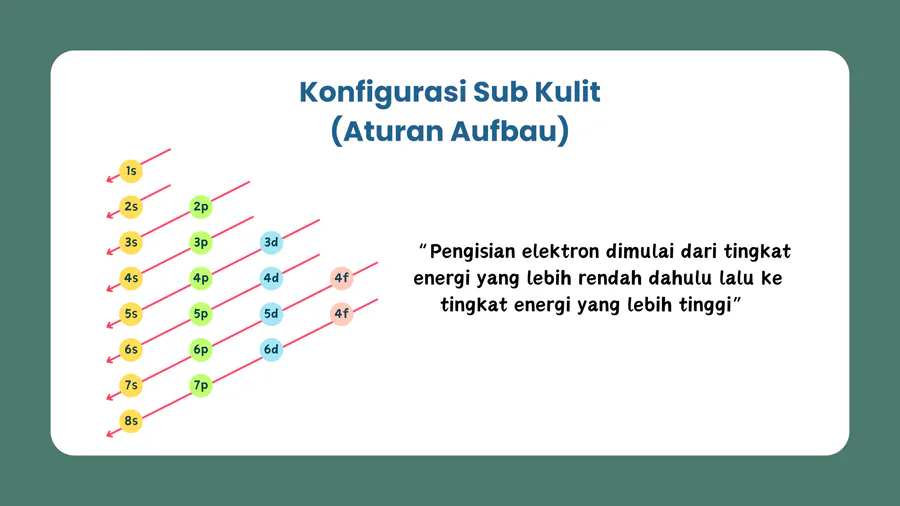 Konfigurasi Sub Kulit
(Aturan Aufbau)

1s
2s 2p
3s 3p 3d
4s 4p 4d 4f
5s 5p 5d 4f
6s 6p 6d
7s 7p
8s

"Pengisian elektron dimulai dari tingkat energi yang lebih rendah dahulu lalu ke tingkat energi yang lebih tinggi"